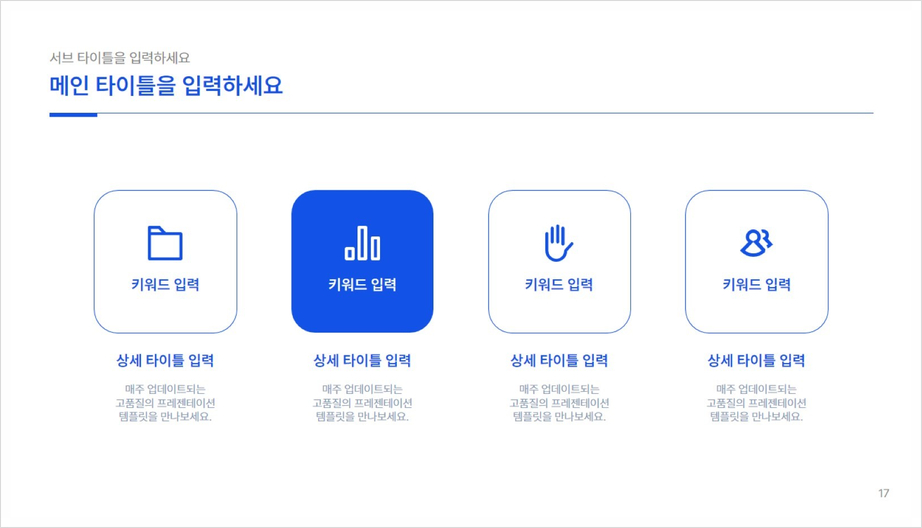 서브 타이틀을 입력하세요
메인 타이틀을 입력하세요

키워드 입력

상세 타이틀 입력

매주 업데이트되는 고품질의 프레젠테이션 템플릿을 만나보세요.

키워드 입력

상세 타이틀 입력

매주 업데이트되는 고품질의 프레젠테이션 템플릿을 만나보세요.

키워드 입력

상세 타이틀 입력

매주 업데이트되는 고품질의 프레젠테이션 템플릿을 만나보세요.

키워드 입력

상세 타이틀 입력

매주 업데이트되는 고품질의 프레젠테이션 템플릿을 만나보세요.

17